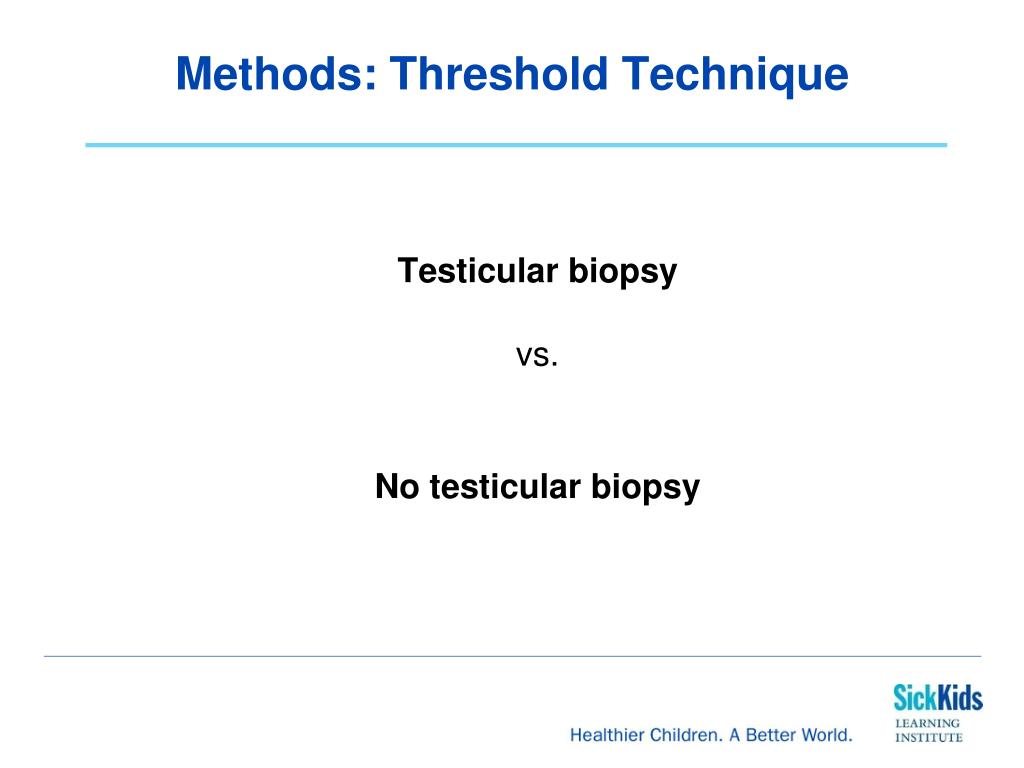 Methods: Threshold Technique

Testicular biopsy

vs.

No testicular biopsy

Healthier Children. A Better World.

SickKids
LEARNING
INSTITUTE